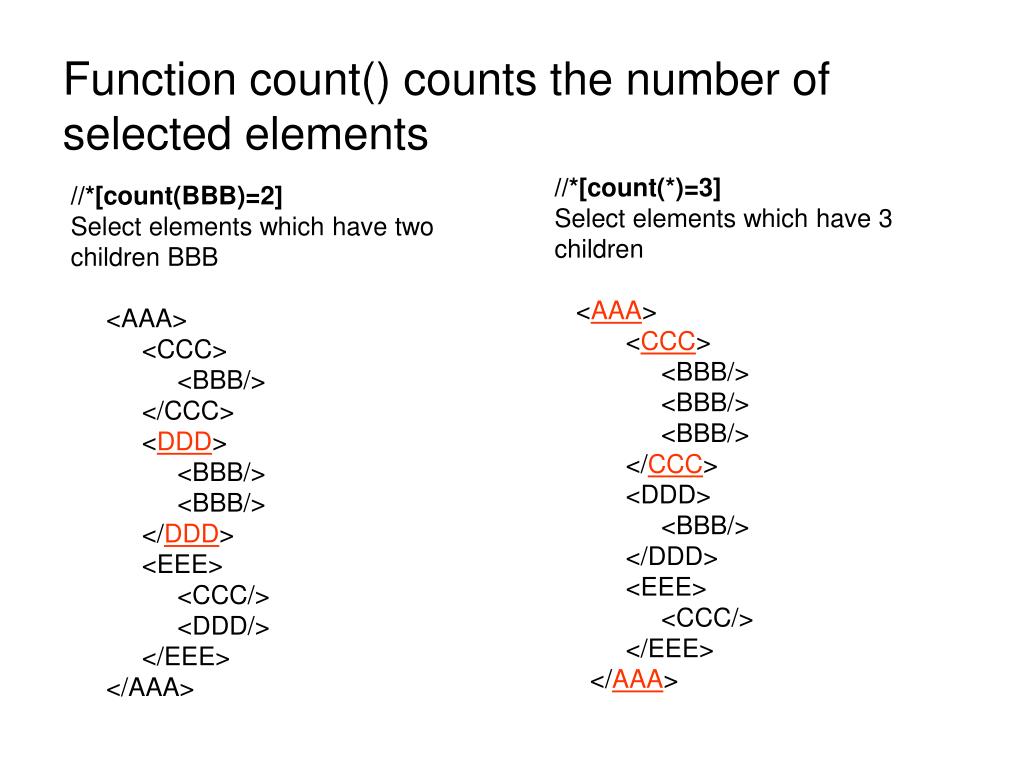 Function count() counts the number of selected elements

//*[count(BBB)=2]
Select elements which have two children BBB

<AAA>
<CCC>
<BBB/>
</CCC>
<DDD>
<BBB/>
<BBB/>
</DDD>
<EEE>
<CCC/>
<DDD/>
</EEE>
</AAA>

//*[count(*)=3]
Select elements which have 3 children

<AAA>
<CCC>
<BBB/>
<BBB/>
<BBB/>
</CCC>
<DDD>
<BBB/>
</DDD>
<EEE>
<CCC/>
</EEE>
</AAA>